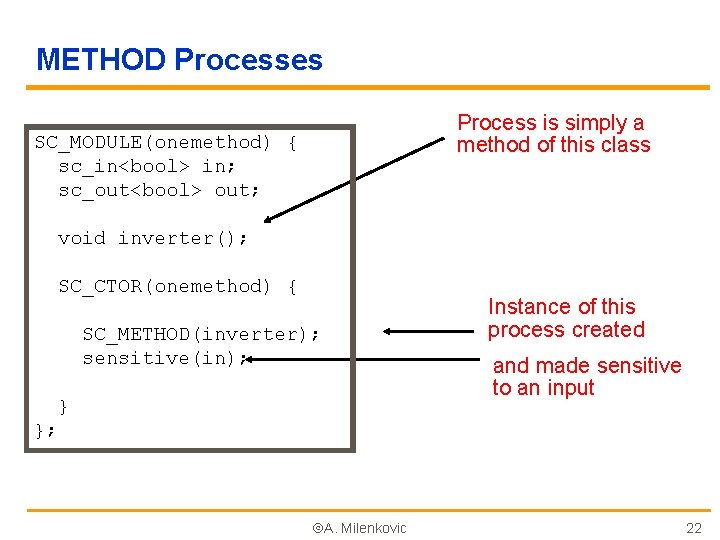 METHOD Processes

SC_MODULE(onemethod) {
  sc_in<bool> in;
  sc_out<bool> out;

  void inverter();

  SC_CTOR(onemethod) {

    SC_METHOD(inverter);
    sensitive(in);

  }
};

Process is simply a method of this class

Instance of this process created

and made sensitive to an input

©A. Milenkovic

22